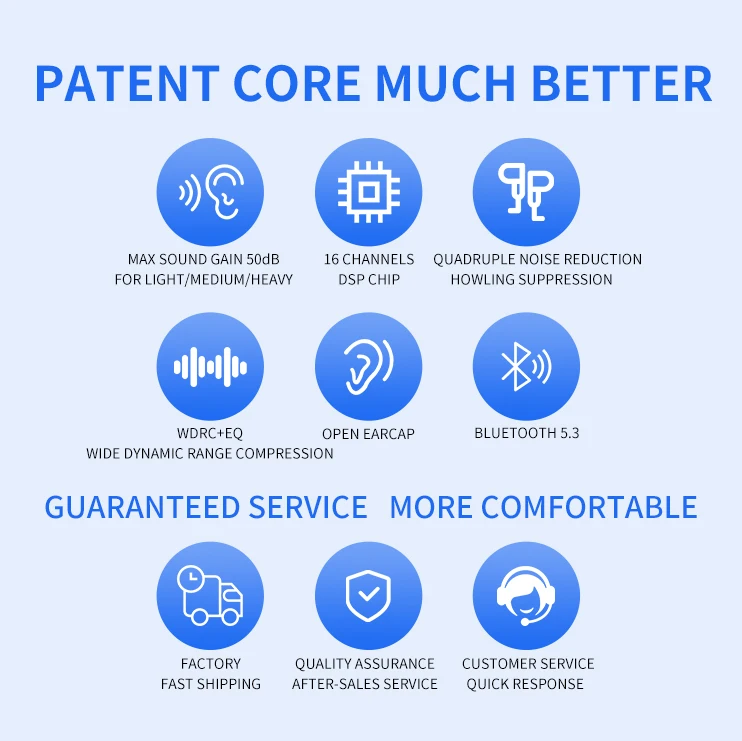 PATENT CORE MUCH BETTER

MAX SOUND GAIN 50dB
FOR LIGHT/MEDIUM/HEAVY

16 CHANNELS
DSP CHIP

QUADRUPLE NOISE REDUCTION
HOWLING SUPPRESSION

WDRC+EQ
WIDE DYNAMIC RANGE COMPRESSION

OPEN EARCAP

BLUETOOTH 5.3

GUARANTEED SERVICE MORE COMFORTABLE

FACTORY
FAST SHIPPING

QUALITY ASSURANCE
AFTER-SALES SERVICE

CUSTOMER SERVICE
QUICK RESPONSE